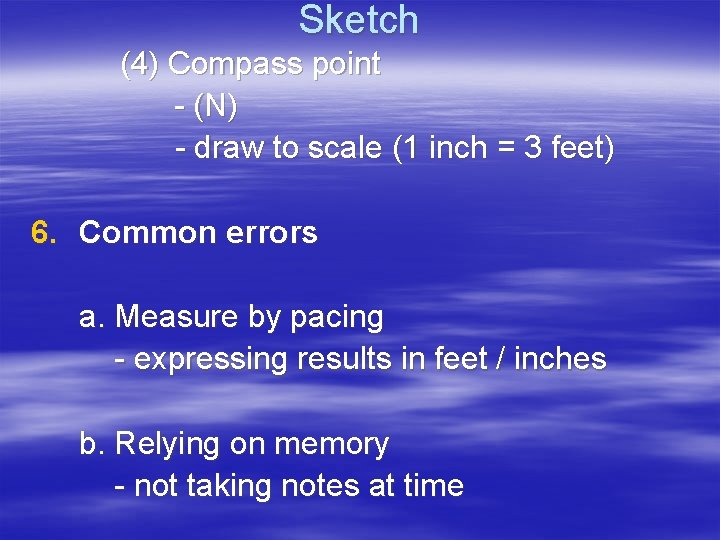 Sketch

(4) Compass point
- (N)
- draw to scale (1 inch = 3 feet)

6. Common errors

a. Measure by pacing
- expressing results in feet / inches

b. Relying on memory
- not taking notes at time